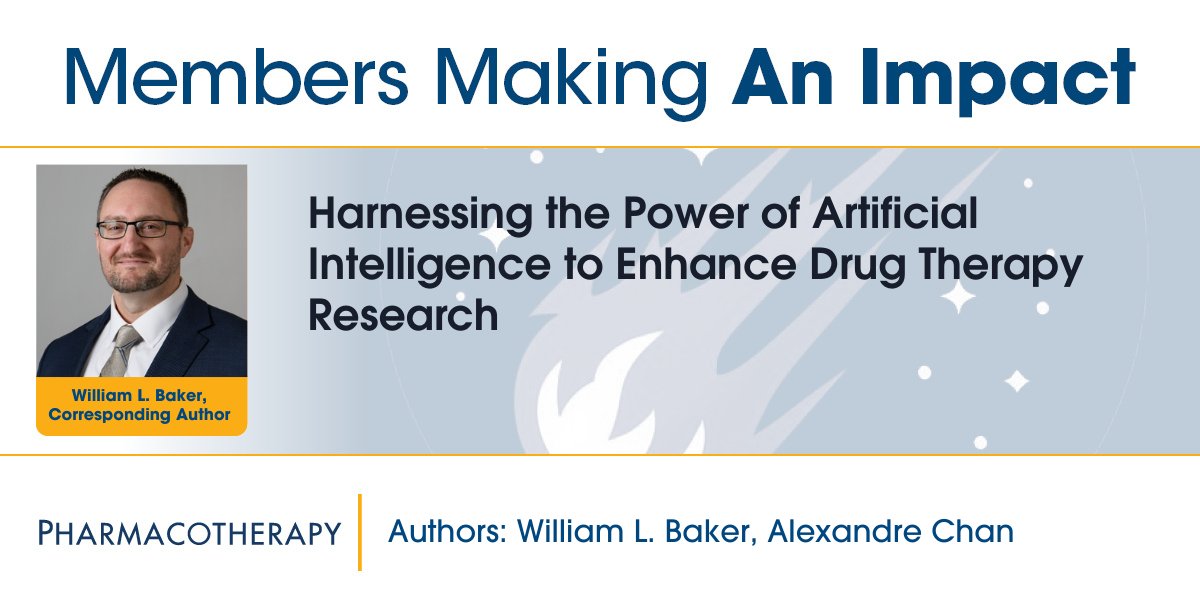 Members Making An Impact

William L. Baker, Corresponding Author

Harnessing the Power of Artificial Intelligence to Enhance Drug Therapy Research

PHARMACOTHERAPY

Authors: William L. Baker, Alexandre Chan